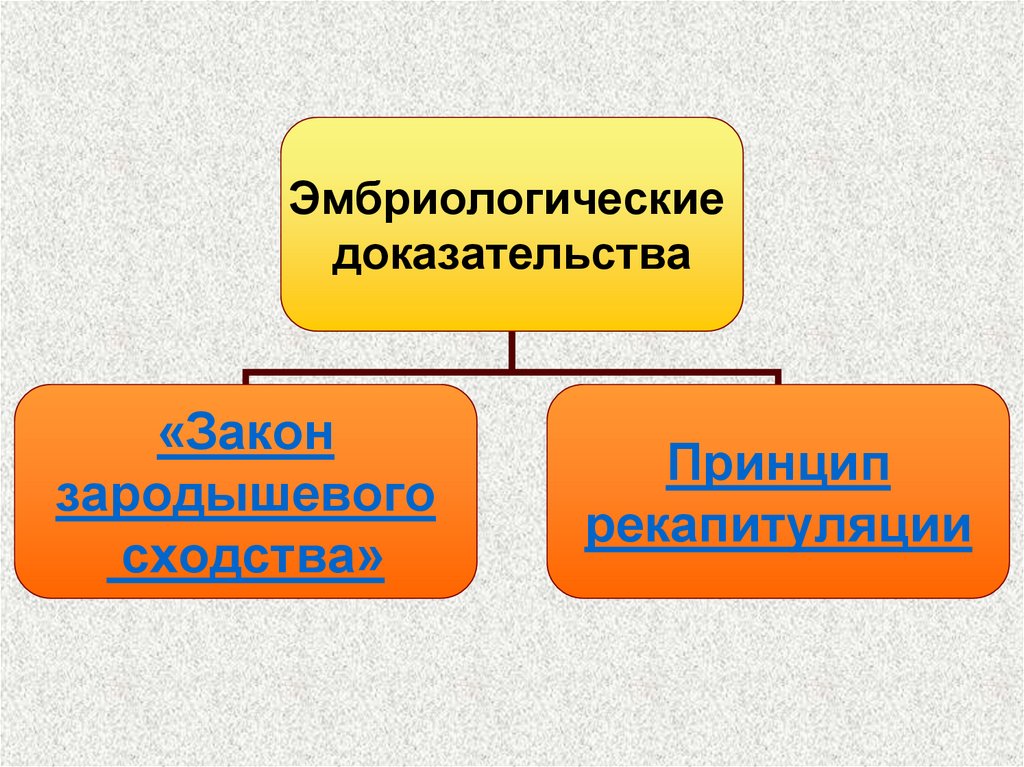 Эмбриологические доказательства

«Закон зародышевого сходства»

Принцип рекапитуляции